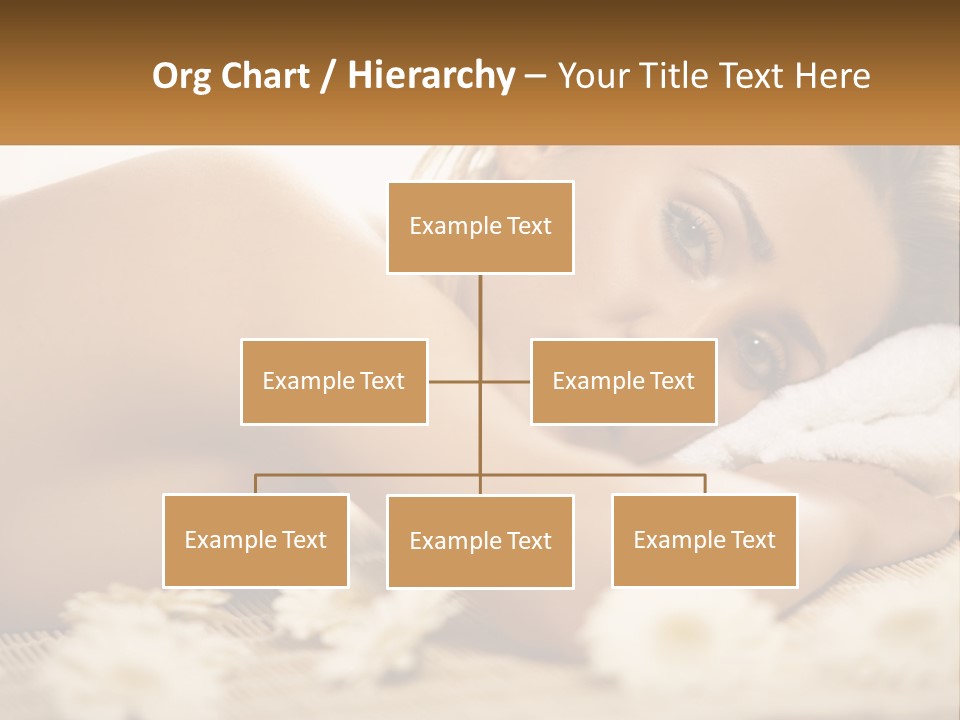 Org Chart / Hierarchy – Your Title Text Here

Example Text

Example Text

Example Text

Example Text

Example Text

Example Text